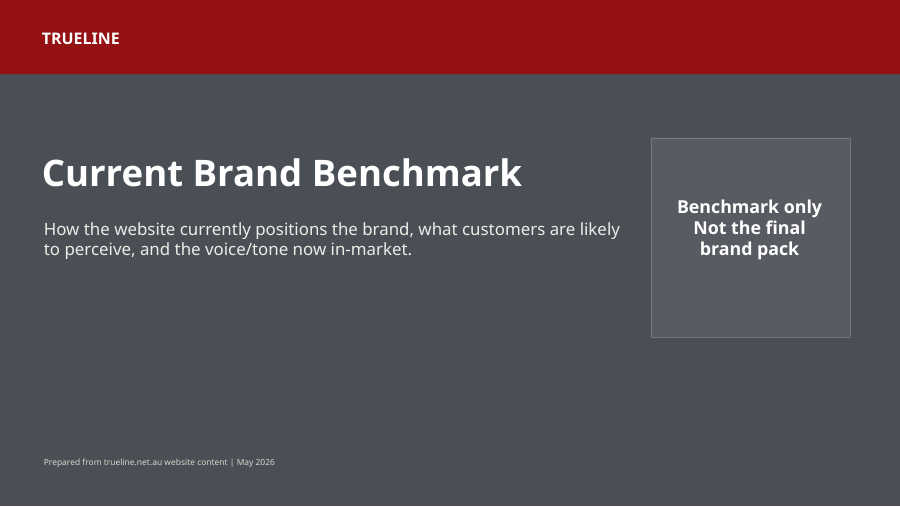 TRUELINE

Current Brand Benchmark

How the website currently positions the brand, what customers are likely to perceive, and the voice/tone now in-market.

Benchmark only
Not the final
brand pack

Prepared from trueline.net.au website content | May 2026